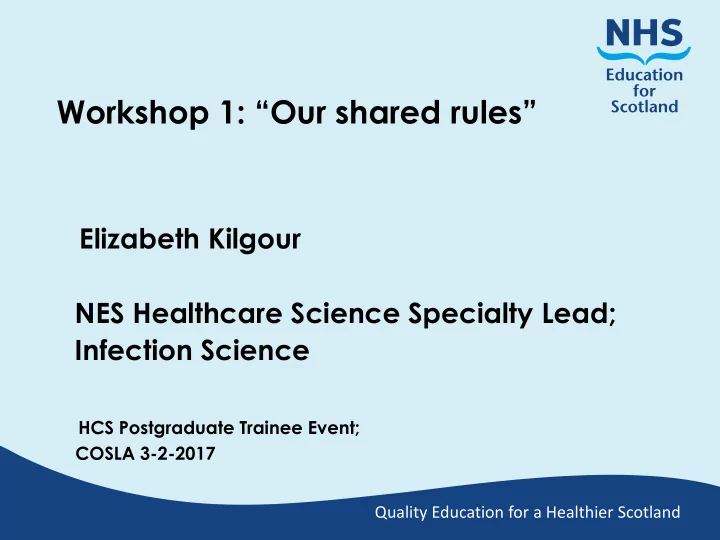 NHS
Education
for
Scotland

Workshop 1: “Our shared rules”

Elizabeth Kilgour

NES Healthcare Science Specialty Lead; Infection Science

HCS Postgraduate Trainee Event;
COSLA 3-2-2017

Quality Education for a Healthier Scotland